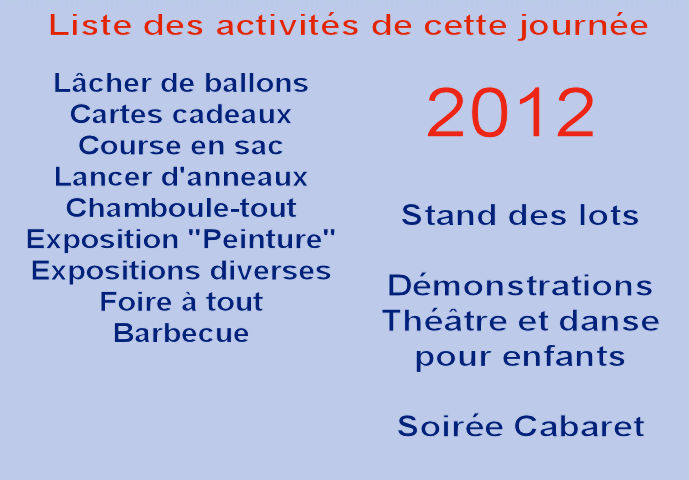 Liste des activités de cette journée

Lâcher de ballons
Cartes cadeaux
Course en sac
Lancer d'anneaux
Chamboule-tout
Exposition "Peinture"
Expositions diverses
Foire à tout
Barbecue

2012

Stand des lots

Démonstrations
Théâtre et danse
pour enfants

Soirée Cabaret